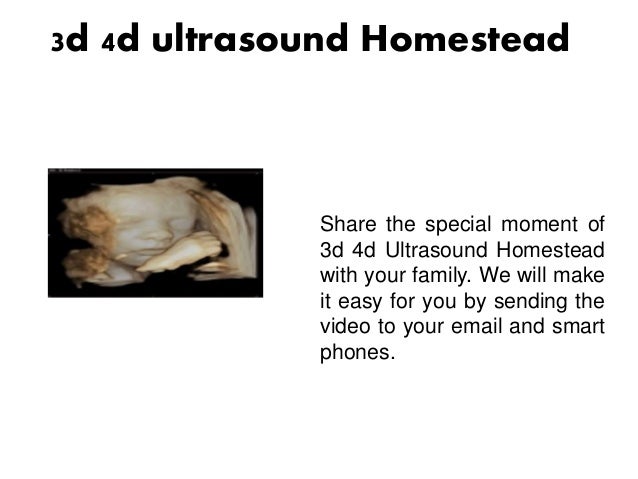 3d 4d ultrasound Homestead

Share the special moment of 3d 4d Ultrasound Homestead with your family. We will make it easy for you by sending the video to your email and smart phones.